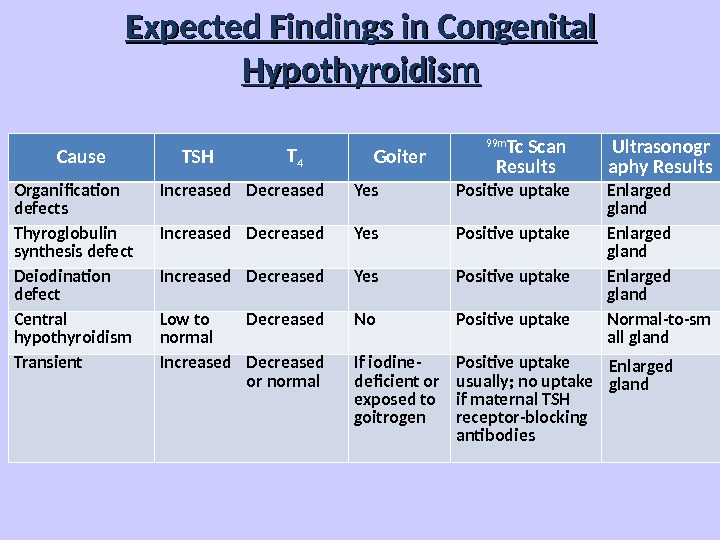 Expected Findings in Congenital Hypothyroidism

| Cause | TSH | $T_4$ | Goiter | $^{99m}$Tc Scan Results | Ultrasonography Results |
|---|---|---|---|---|---|
| Organification defects | Increased | Decreased | Yes | Positive uptake | Enlarged gland |
| Thyroglobulin synthesis defect | Increased | Decreased | Yes | Positive uptake | Enlarged gland |
| Deiodination defect | Increased | Decreased | Yes | Positive uptake | Enlarged gland |
| Central hypothyroidism | Low to normal | Decreased | No | Positive uptake | Normal-to-small gland |
| Transient | Increased | Decreased or normal | If iodine-deficient or exposed to goitrogen | Positive uptake usually; no uptake if maternal TSH receptor-blocking antibodies | Enlarged gland |